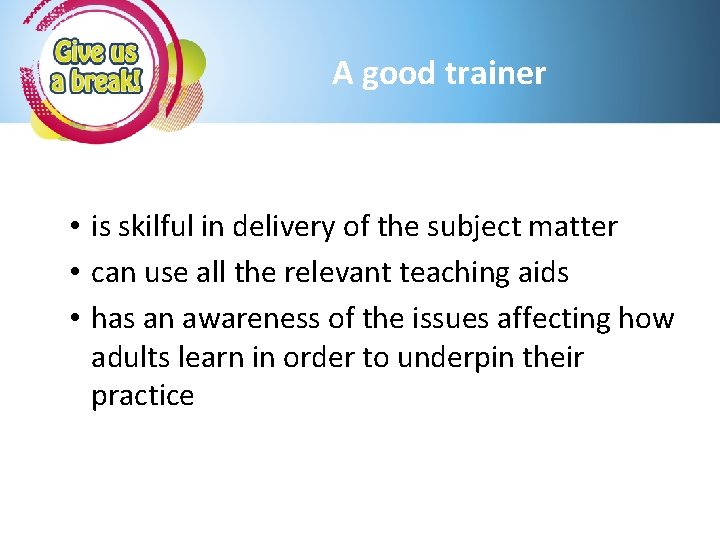 Give us a break!

A good trainer

• is skilful in delivery of the subject matter
• can use all the relevant teaching aids
• has an awareness of the issues affecting how adults learn in order to underpin their practice